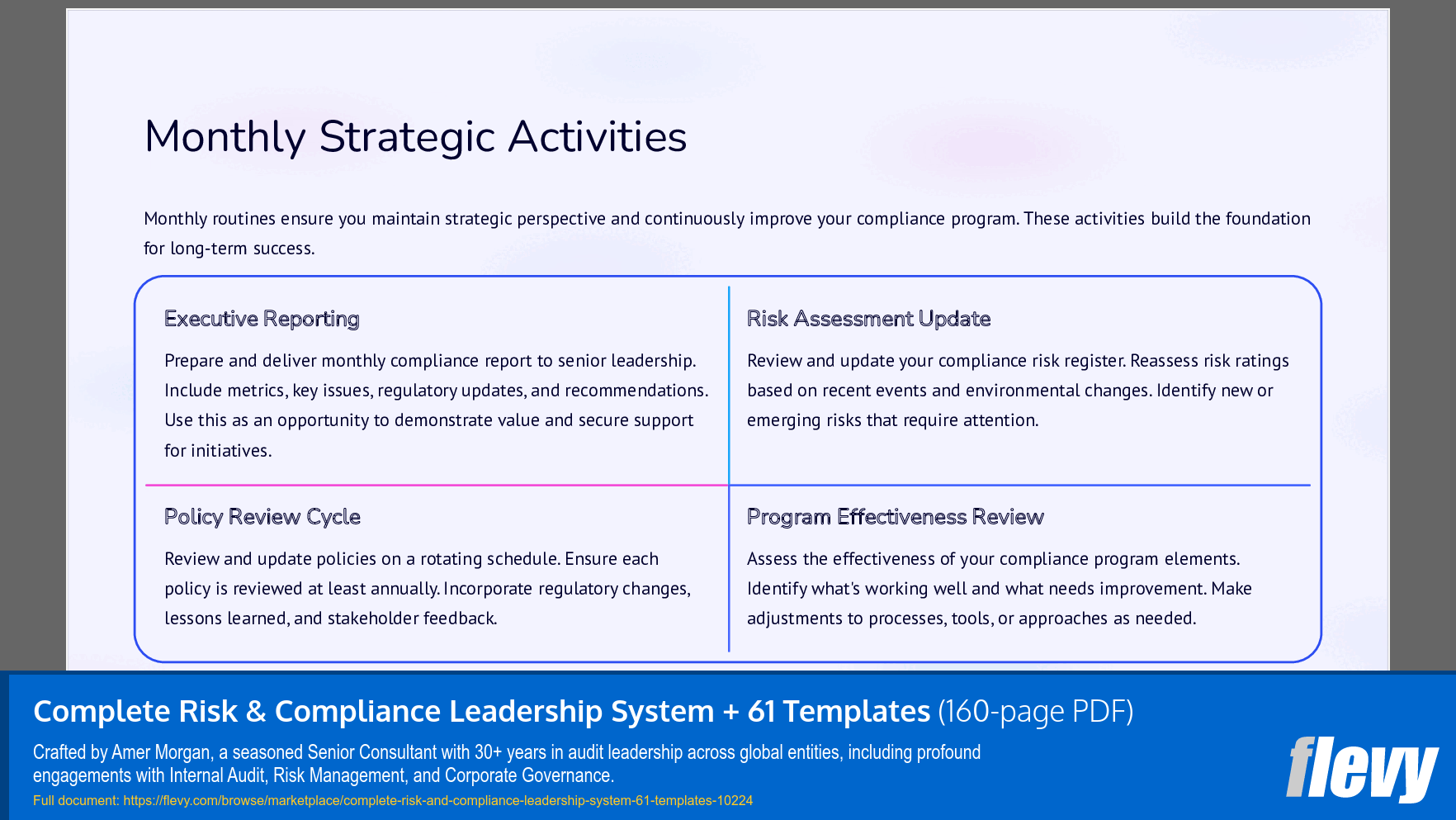 Monthly Strategic Activities

Monthly routines ensure you maintain strategic perspective and continuously improve your compliance program. These activities build the foundation for long-term success.

Executive Reporting

Prepare and deliver monthly compliance report to senior leadership. Include metrics, key issues, regulatory updates, and recommendations. Use this as an opportunity to demonstrate value and secure support for initiatives.

Risk Assessment Update

Review and update your compliance risk register. Reassess risk ratings based on recent events and environmental changes. Identify new or emerging risks that require attention.

Policy Review Cycle

Review and update policies on a rotating schedule. Ensure each policy is reviewed at least annually. Incorporate regulatory changes, lessons learned, and stakeholder feedback.

Program Effectiveness Review

Assess the effectiveness of your compliance program elements. Identify what's working well and what needs improvement. Make adjustments to processes, tools, or approaches as needed.

Complete Risk & Compliance Leadership System + 61 Templates (160-page PDF)

Crafted by Amer Morgan, a seasoned Senior Consultant with 30+ years in audit leadership across global entities, including profound engagements with Internal Audit, Risk Management, and Corporate Governance.

Full document: https://flevy.com/browse/marketplace/complete-risk-and-compliance-leadership-system-61-templates-10224

flevy